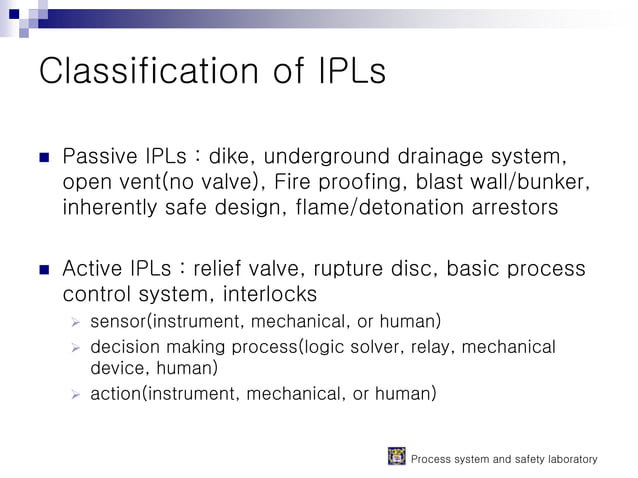 Classification of IPLs

Passive IPLs : dike, underground drainage system, open vent(no valve), Fire proofing, blast wall/bunker, inherently safe design, flame/detonation arrestors

Active IPLs : relief valve, rupture disc, basic process control system, interlocks

sensor(instrument, mechanical, or human)

decision making process(logic solver, relay, mechanical device, human)

action(instrument, mechanical, or human)

Process system and safety laboratory